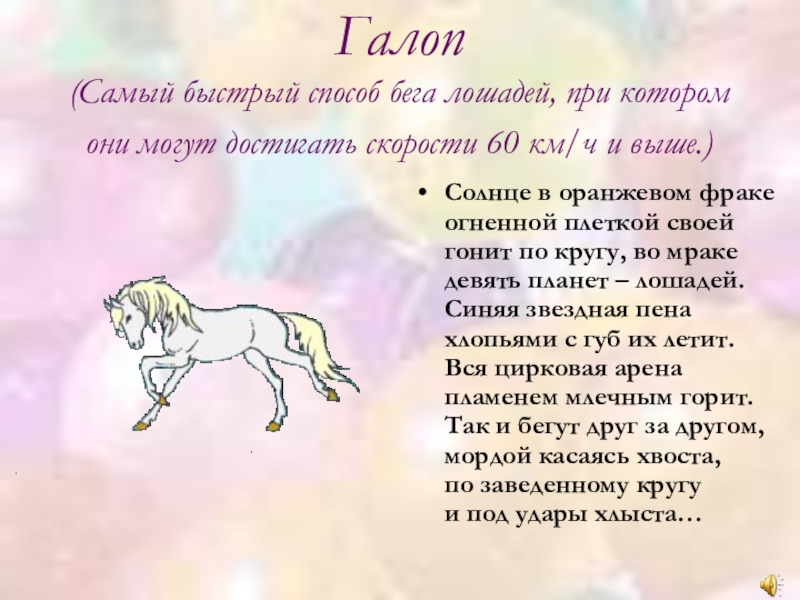 Галоп

(Самый быстрый способ бега лошадей, при котором они могут достигать скорости 60 км/ч и выше.)

• Солнце в оранжевом фраке
огненной плеткой своей
гонит по кругу, во мраке
девять планет – лошадей.
Синяя звездная пена
хлопьями с губ их летит.
Вся цирковая арена
пламенем млечным горит.
Так и бегут друг за другом,
мордой касаясь хвоста,
по заведенному кругу
и под удары хлыста…